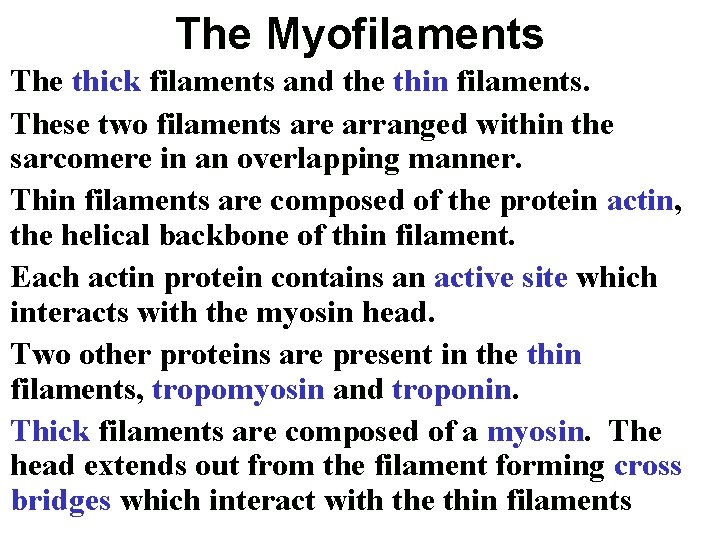 The Myofilaments

The thick filaments and the thin filaments.

These two filaments are arranged within the sarcomere in an overlapping manner.

Thin filaments are composed of the protein actin, the helical backbone of thin filament.

Each actin protein contains an active site which interacts with the myosin head.

Two other proteins are present in the thin filaments, tropomyosin and troponin.

Thick filaments are composed of a myosin. The head extends out from the filament forming cross bridges which interact with the thin filaments